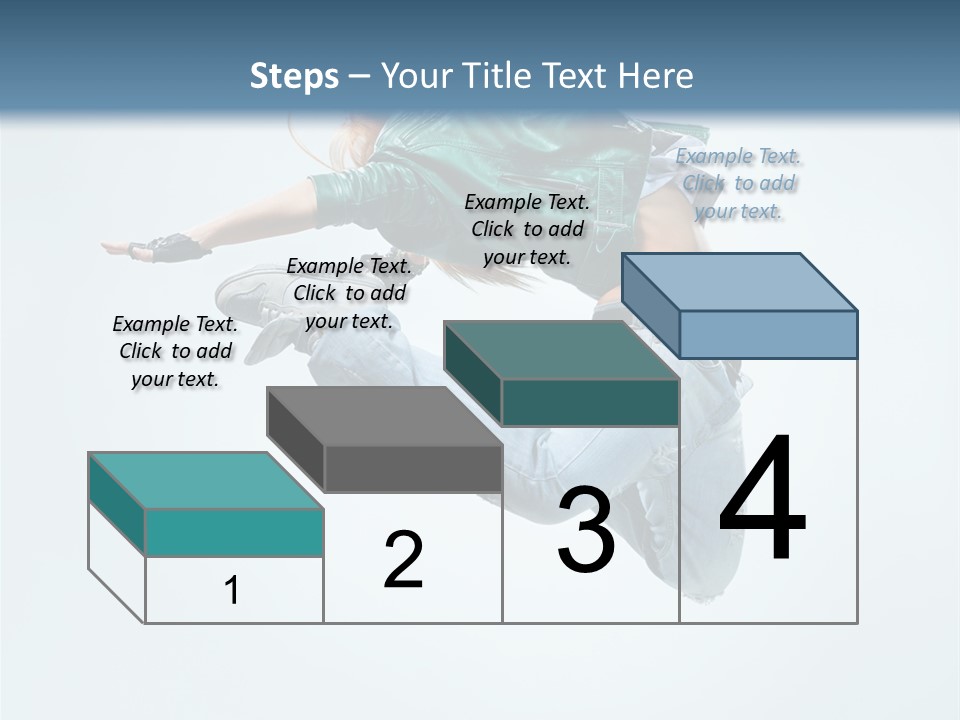 Steps – Your Title Text Here

Example Text. Click to add your text.

Example Text. Click to add your text.

Example Text. Click to add your text.

Example Text. Click to add your text.

1

2

3

4